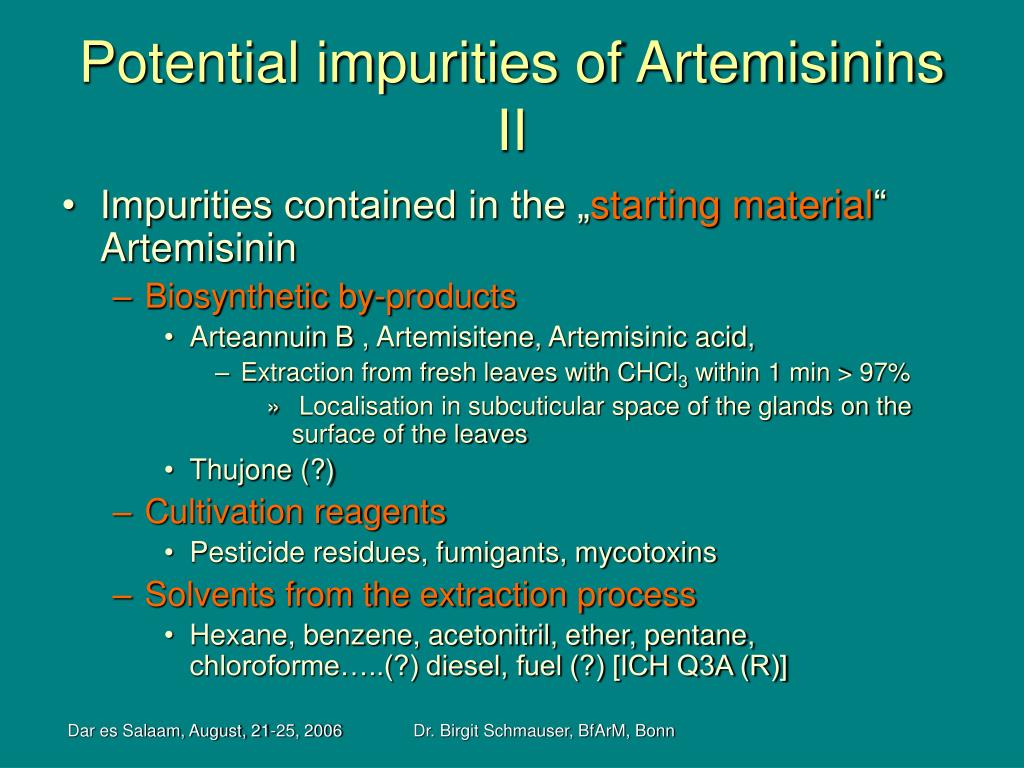 Potential impurities of Artemisinins II

• Impurities contained in the „starting material“ Artemisinin
– Biosynthetic by-products
• Arteannuin B , Artemisitene, Artemisinic acid,
– Extraction from fresh leaves with $CHCl_3$ within 1 min > 97%
» Localisation in subcuticular space of the glands on the surface of the leaves
• Thujone (?)
– Cultivation reagents
• Pesticide residues, fumigants, mycotoxins
– Solvents from the extraction process
• Hexane, benzene, acetonitril, ether, pentane, chloroforme…..(?) diesel, fuel (?) [ICH Q3A (R)]

Dar es Salaam, August, 21-25, 2006

Dr. Birgit Schmauser, BfArM, Bonn